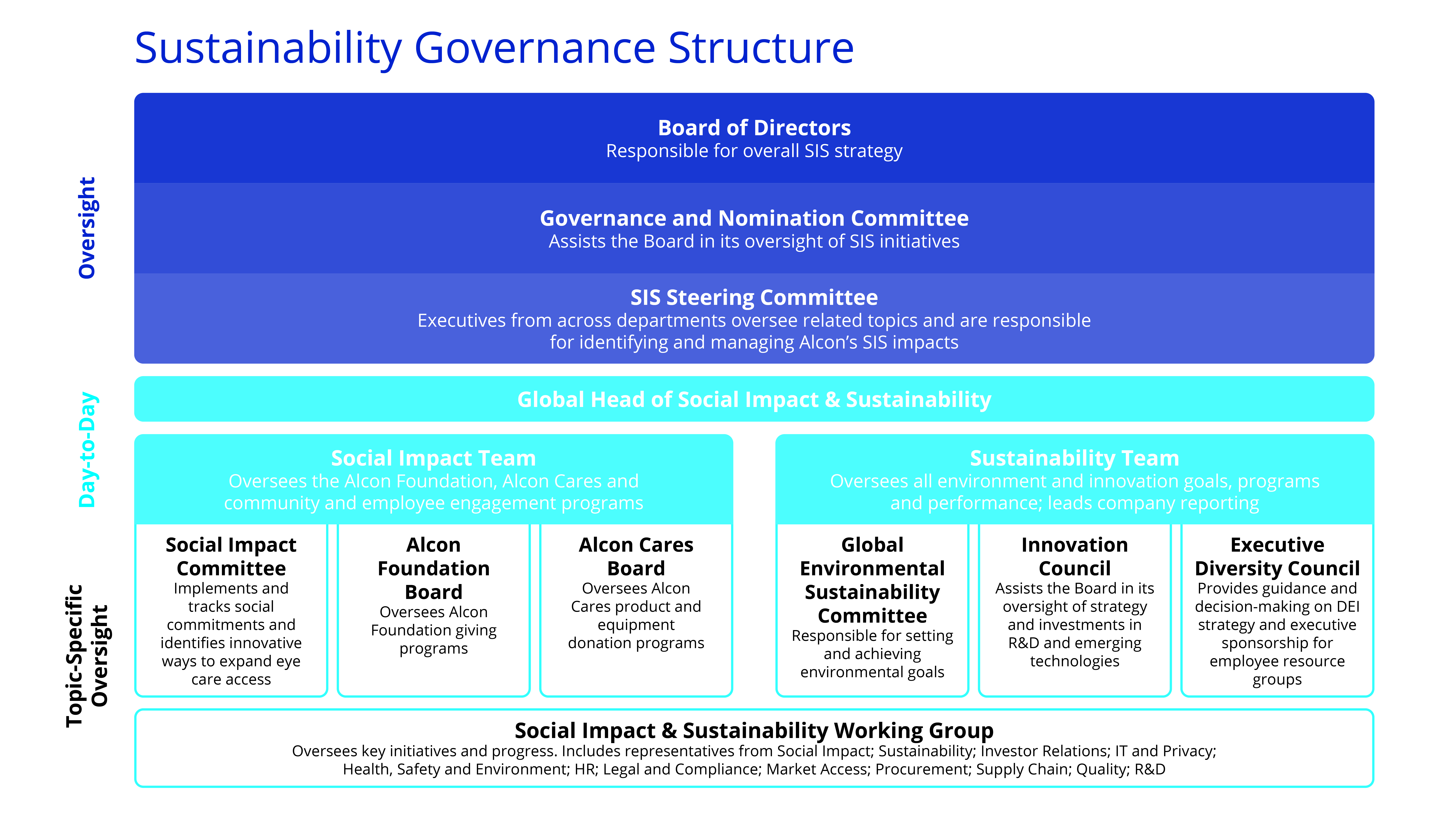 Sustainability Governance Structure

Oversight

Board of Directors
Responsible for overall SIS strategy

Governance and Nomination Committee
Assists the Board in its oversight of SIS initiatives

SIS Steering Committee
Executives from across departments oversee related topics and are responsible for identifying and managing Alcon's SIS impacts

Day-to-Day

Global Head of Social Impact & Sustainability

Social Impact Team
Oversees the Alcon Foundation, Alcon Cares and community and employee engagement programs

Sustainability Team
Oversees all environment and innovation goals, programs and performance; leads company reporting

Topic-Specific Oversight

Social Impact Committee
Implements and tracks social commitments and identifies innovative ways to expand eye care access

Alcon Foundation Board
Oversees Alcon Foundation giving programs

Alcon Cares Board
Oversees Alcon Cares product and equipment donation programs

Global Environmental Sustainability Committee
Responsible for setting and achieving environmental goals

Innovation Council
Assists the Board in its oversight of strategy and investments in R&D and emerging technologies

Executive Diversity Council
Provides guidance and decision-making on DEI strategy and executive sponsorship for employee resource groups

Social Impact & Sustainability Working Group
Oversees key initiatives and progress. Includes representatives from Social Impact; Sustainability; Investor Relations; IT and Privacy; Health, Safety and Environment; HR; Legal and Compliance; Market Access; Procurement; Supply Chain; Quality; R&D